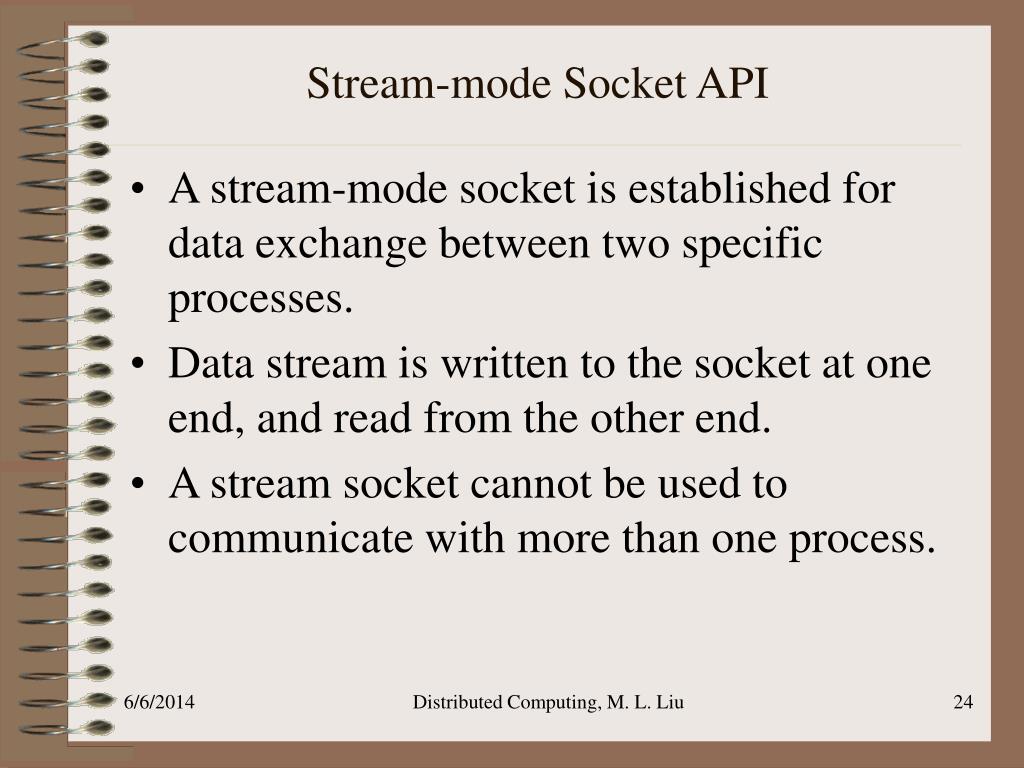 Stream-mode Socket API

• A stream-mode socket is established for data exchange between two specific processes.
• Data stream is written to the socket at one end, and read from the other end.
• A stream socket cannot be used to communicate with more than one process.

6/6/2014 Distributed Computing, M. L. Liu 24